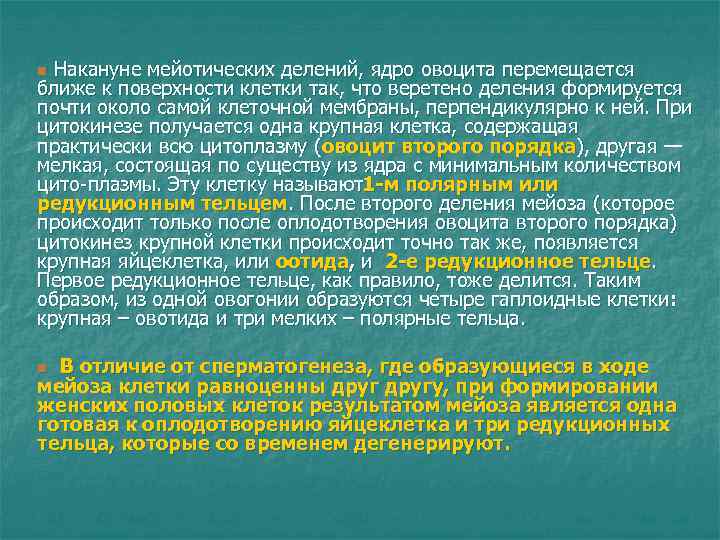 Накануне мейотических делений, ядро овоцита перемещается ближе к поверхности клетки так, что веретено деления формируется почти около самой клеточной мембраны, перпендикулярно к ней. При цитокинезе получается одна крупная клетка, содержащая практически всю цитоплазму (овоцит второго порядка), другая — мелкая, состоящая по существу из ядра с минимальным количеством цито-плазмы. Эту клетку называют1-м полярным или редукционным тельцем. После второго деления мейоза (которое происходит только после оплодотворения овоцита второго порядка) цитокинез крупной клетки происходит точно так же, появляется крупная яйцеклетка, или оотида, и 2-е редукционное тельце. Первое редукционное тельце, как правило, тоже делится. Таким образом, из одной овогонии образуются четыре гаплоидные клетки: крупная – овотида и три мелких – полярные тельца.

В отличие от сперматогенеза, где образующиеся в ходе мейоза клетки равноценны друг другу, при формировании женских половых клеток результатом мейоза является одна готовая к оплодотворению яйцеклетка и три редукционных тельца, которые со временем дегенерируют.